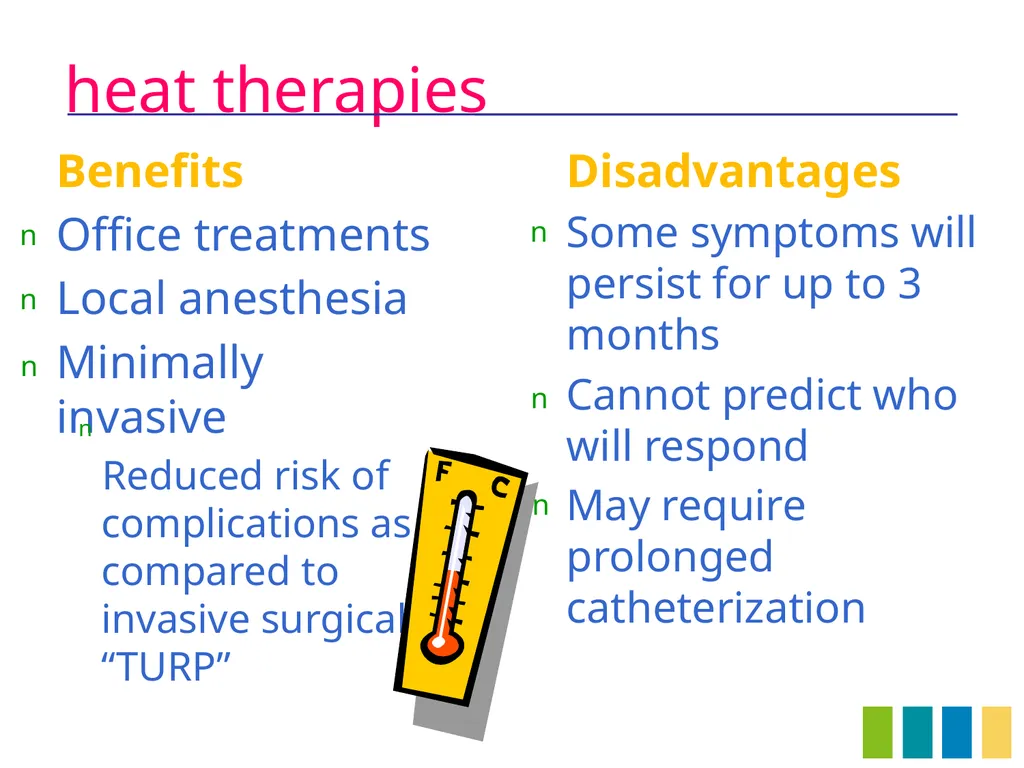 heat therapies

Benefits

n Office treatments

n Local anesthesia

n Minimally invasive

n Reduced risk of complications as compared to invasive surgical "TURP"

F C

Disadvantages

n Some symptoms will persist for up to 3 months

n Cannot predict who will respond

n May require prolonged catheterization